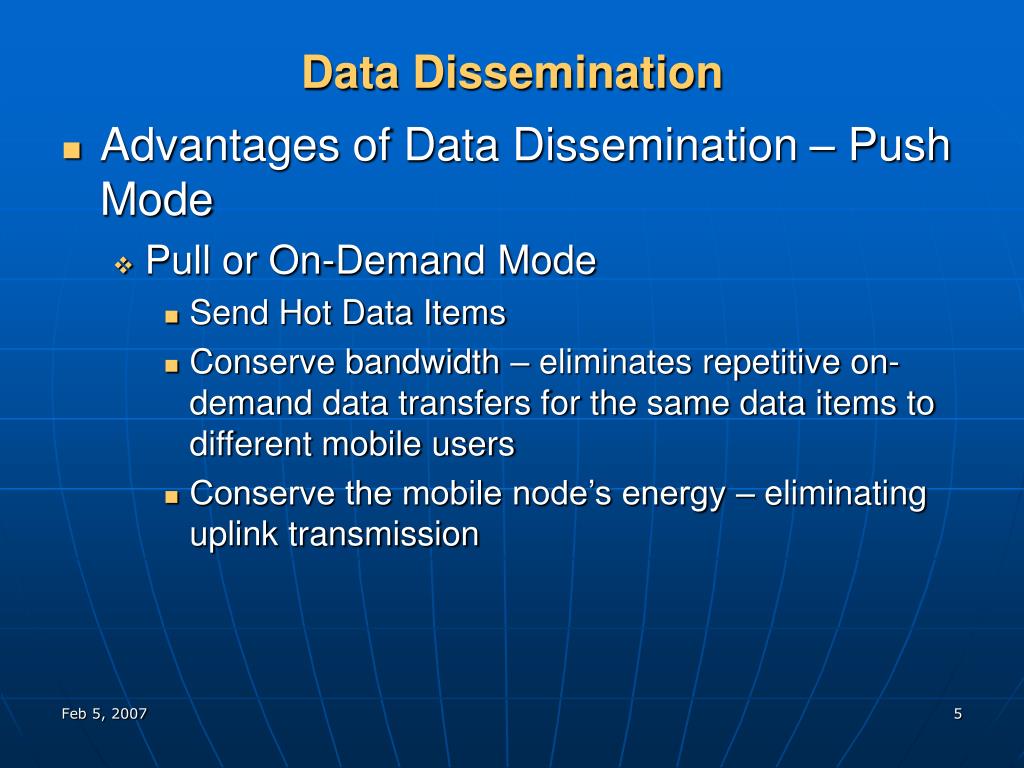 Data Dissemination

Advantages of Data Dissemination – Push Mode

Pull or On-Demand Mode

Send Hot Data Items

Conserve bandwidth – eliminates repetitive on-demand data transfers for the same data items to different mobile users

Conserve the mobile node's energy – eliminating uplink transmission

Feb 5, 2007

5